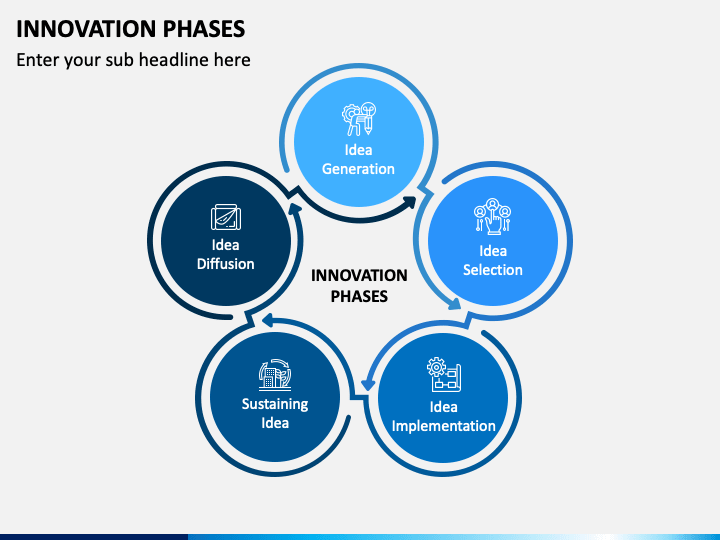 INNOVATION PHASES

Enter your sub headline here

Idea Generation

Idea Selection

Idea Implementation

Sustaining Idea

Idea Diffusion

INNOVATION PHASES